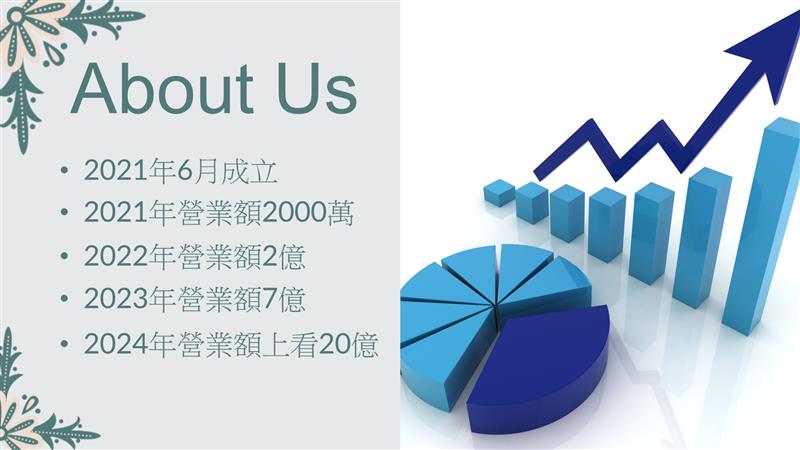 About Us

• 2021年6月成立
• 2021年營業額2000萬
• 2022年營業額2億
• 2023年營業額7億
• 2024年營業額上看20億